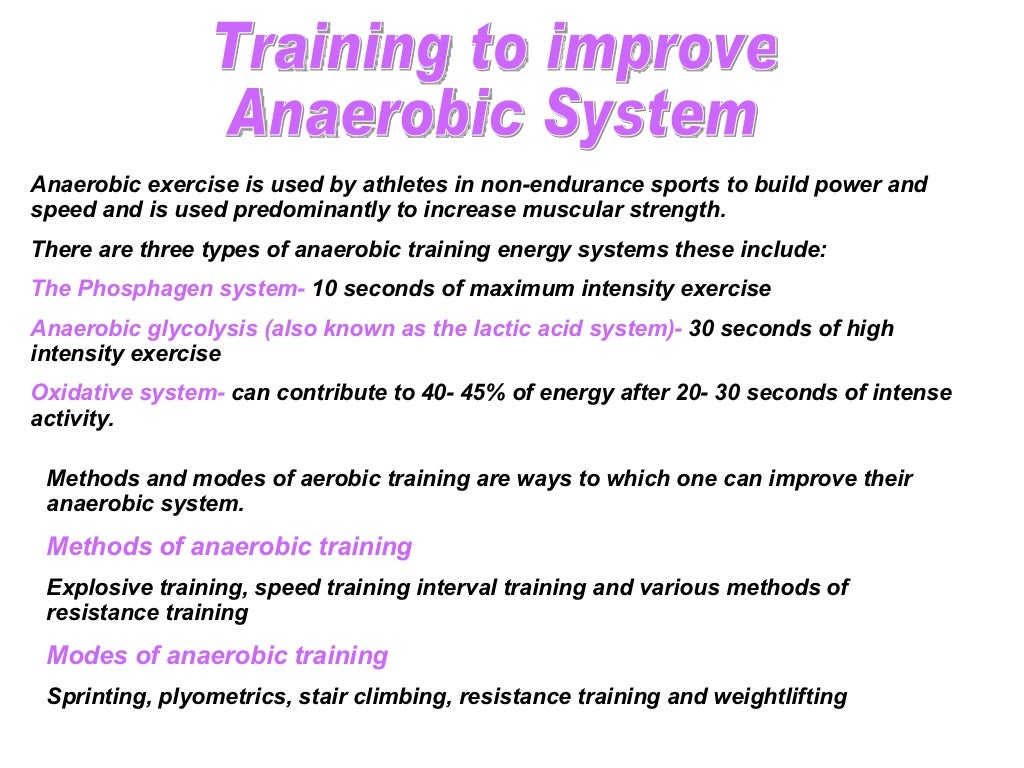 Training to improve Anaerobic System

Anaerobic exercise is used by athletes in non-endurance sports to build power and speed and is used predominantly to increase muscular strength.

There are three types of anaerobic training energy systems these include:

The Phosphagen system- 10 seconds of maximum intensity exercise

Anaerobic glycolysis (also known as the lactic acid system)- 30 seconds of high intensity exercise

Oxidative system- can contribute to 40- 45% of energy after 20- 30 seconds of intense activity.

Methods and modes of aerobic training are ways to which one can improve their anaerobic system.

Methods of anaerobic training

Explosive training, speed training interval training and various methods of resistance training

Modes of anaerobic training

Sprinting, plyometrics, stair climbing, resistance training and weightlifting